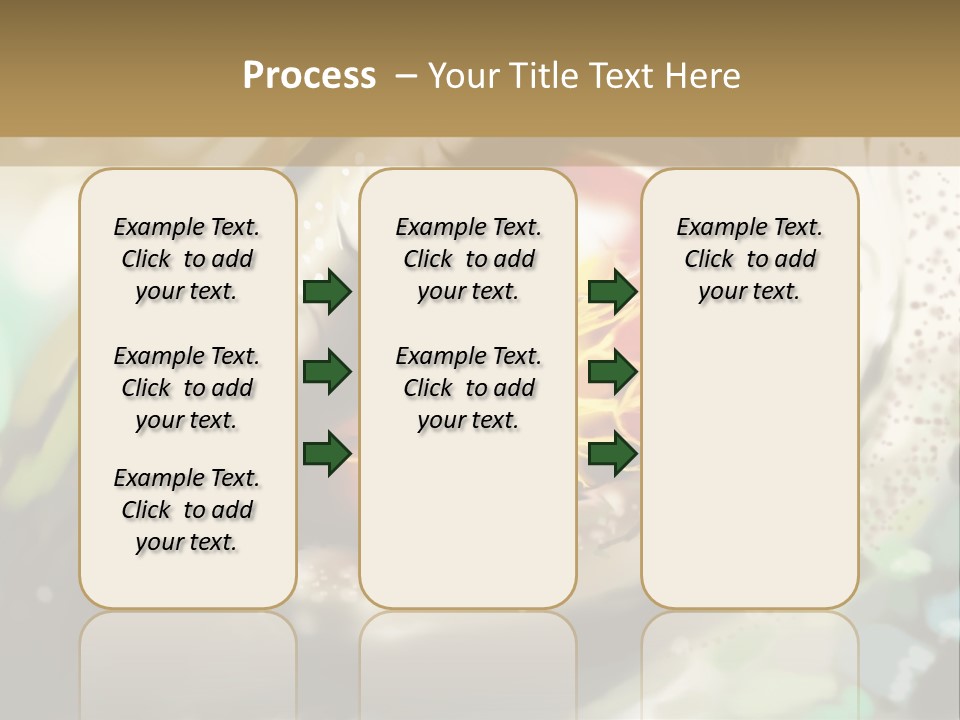 Process – Your Title Text Here

Example Text. Click to add your text.

Example Text. Click to add your text.

Example Text. Click to add your text.

Example Text. Click to add your text.

Example Text. Click to add your text.

Example Text. Click to add your text.